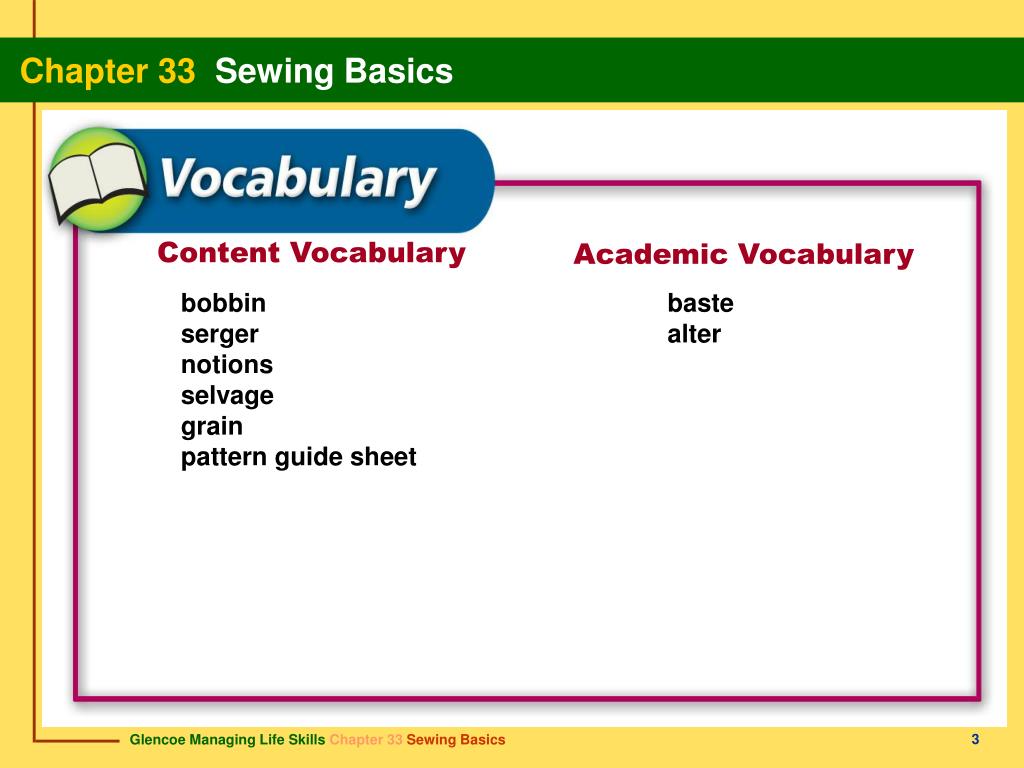 Chapter 33 Sewing Basics

Vocabulary

Content Vocabulary

bobbin
serger
notions
selvage
grain
pattern guide sheet

Academic Vocabulary

baste
alter

Glencoe Managing Life Skills Chapter 33 Sewing Basics

3